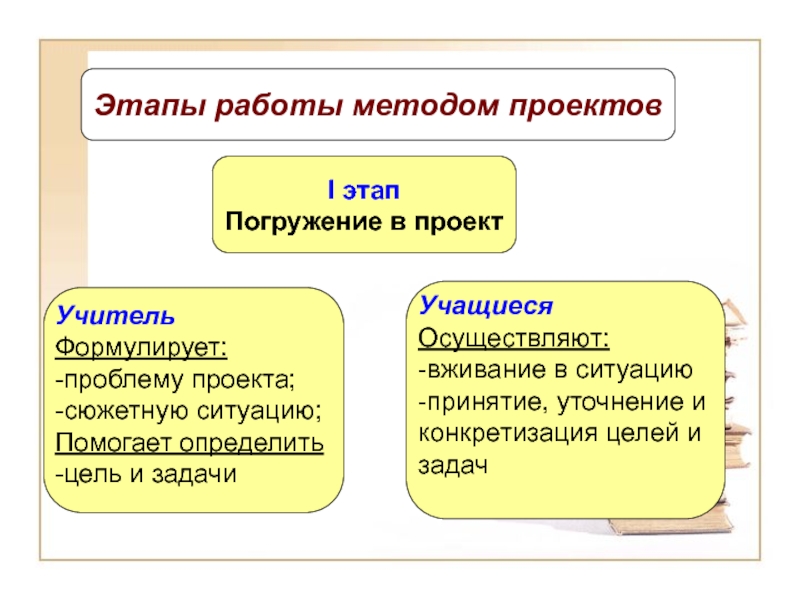 Этапы работы методом проектов

I этап
Погружение в проект

Учитель
Формулирует:
-проблему проекта;
-сюжетную ситуацию;
Помогает определить
-цель и задачи

Учащиеся
Осуществляют:
-вживание в ситуацию
-принятие, уточнение и конкретизация целей и задач